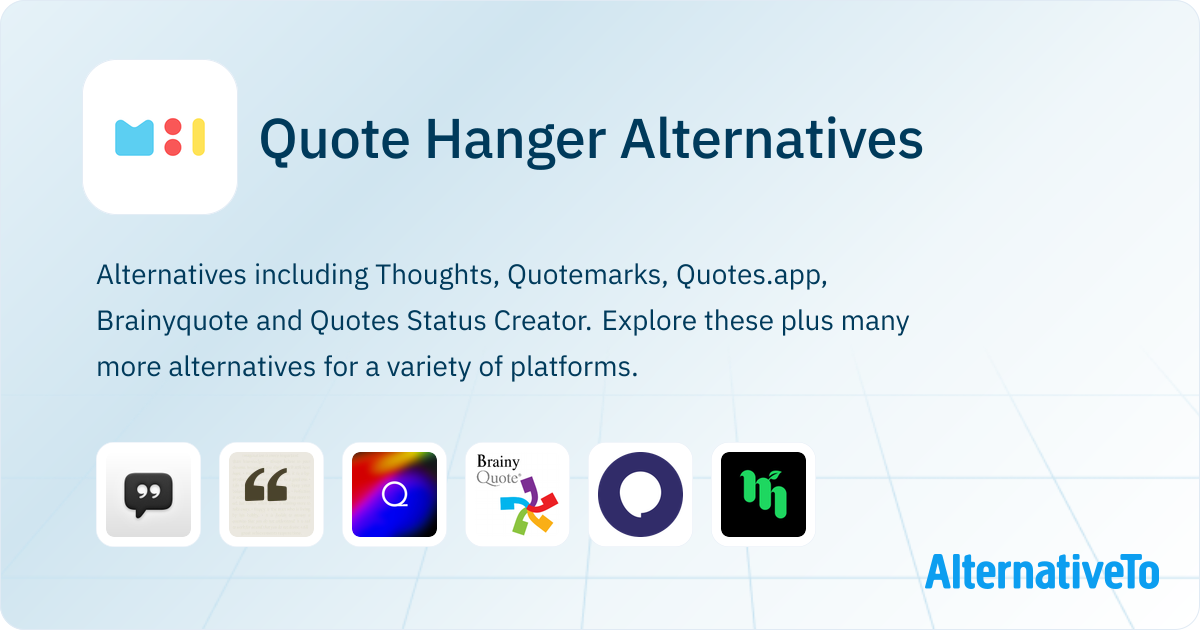 Quote Hanger Alternatives

Alternatives including Thoughts, Quotemarks, Quotes.app, Brainyquote and Quotes Status Creator. Explore these plus many more alternatives for a variety of platforms.

Brainy Quote

AlternativeTo